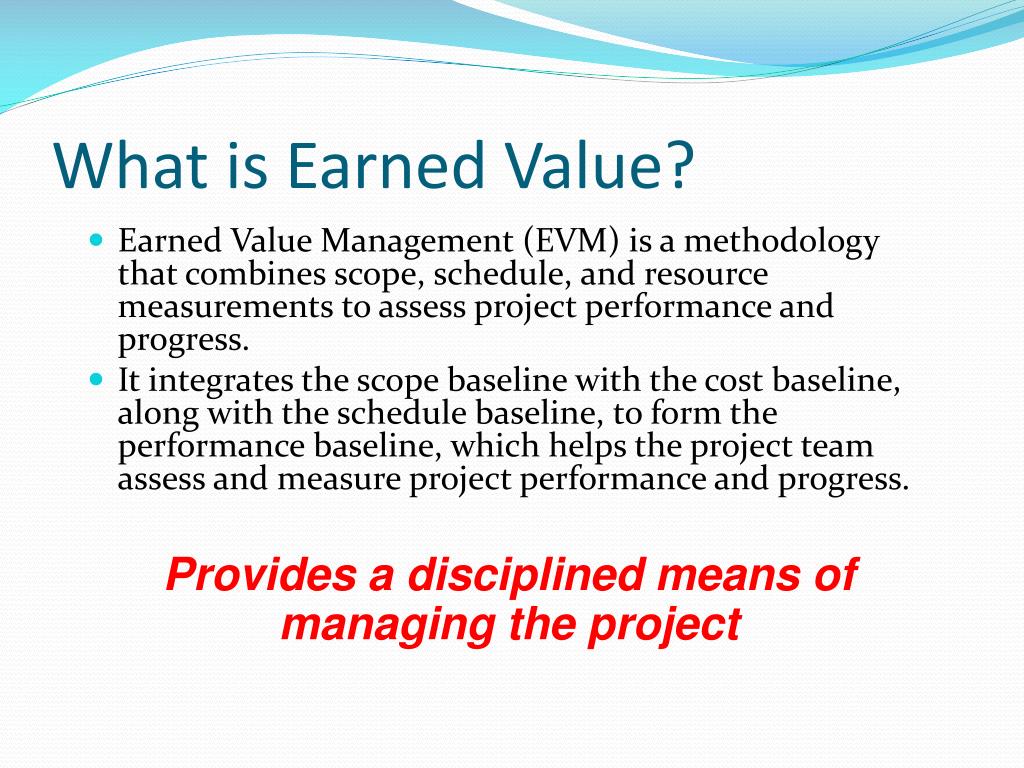 What is Earned Value?

Earned Value Management (EVM) is a methodology that combines scope, schedule, and resource measurements to assess project performance and progress.

It integrates the scope baseline with the cost baseline, along with the schedule baseline, to form the performance baseline, which helps the project team assess and measure project performance and progress.

Provides a disciplined means of managing the project